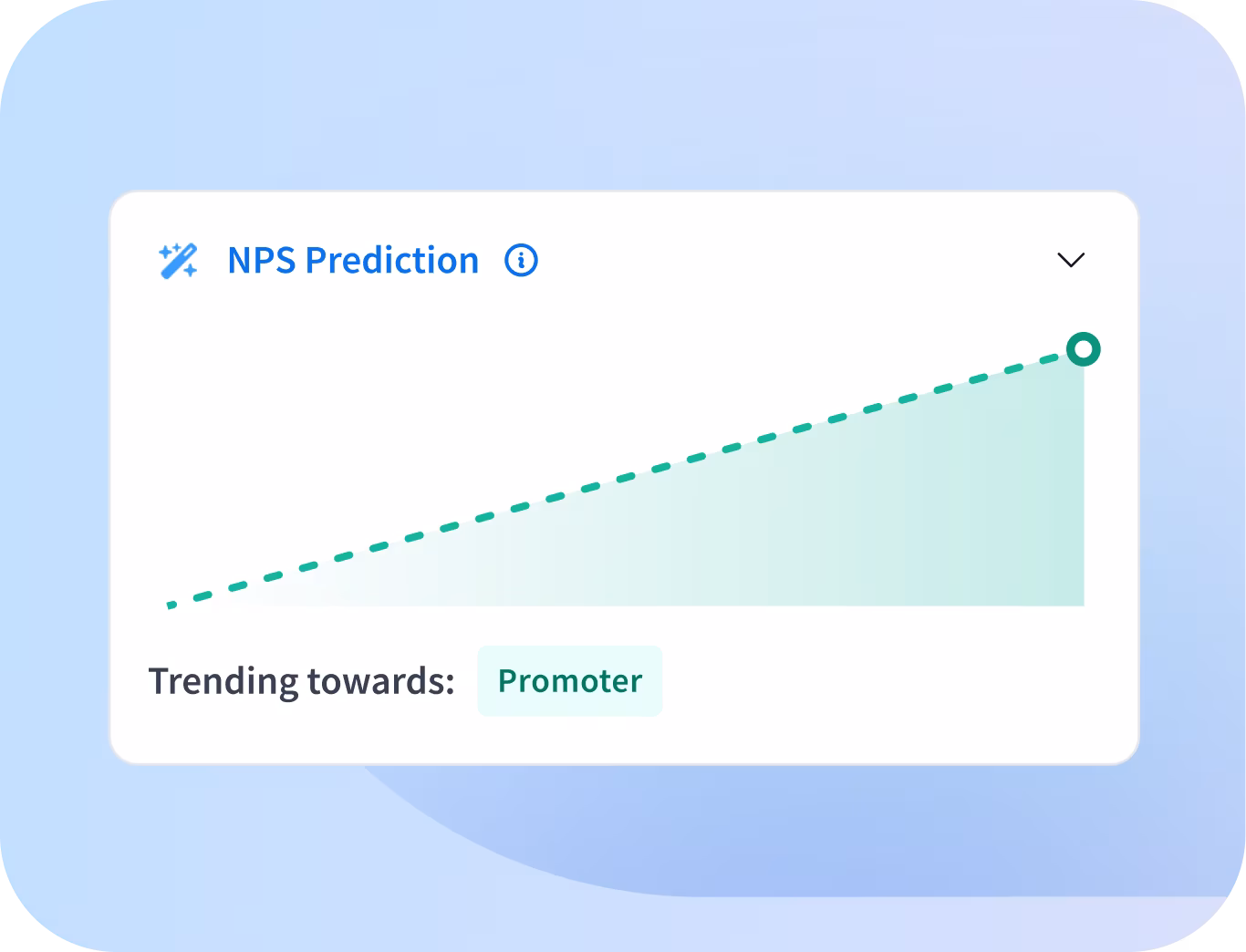 NPS Prediction

Trending towards: Promoter